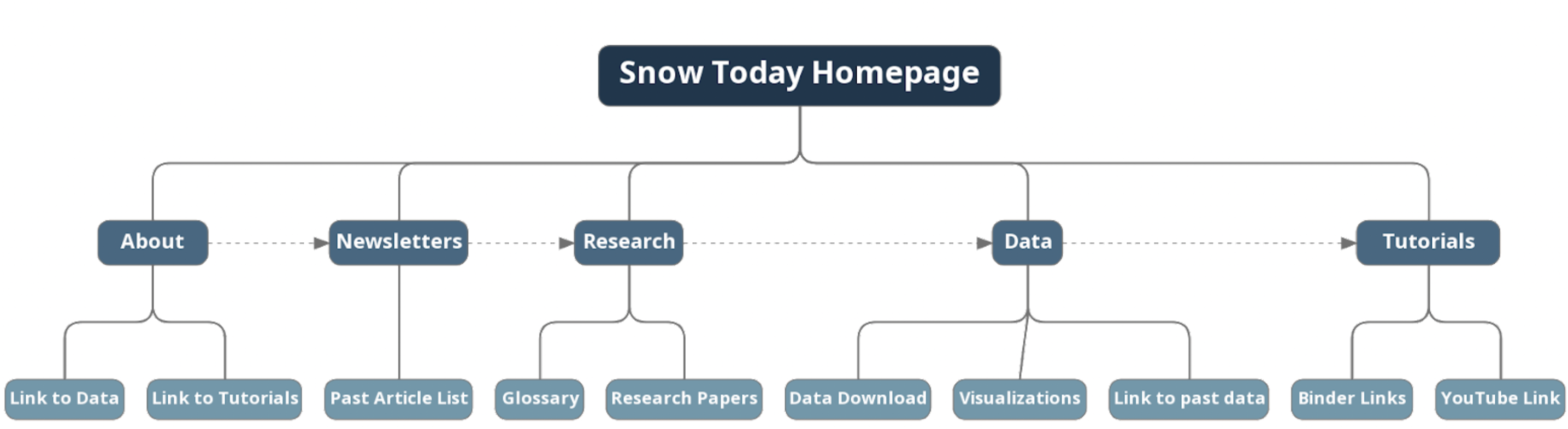 Snow Today Homepage

About

Newsletters

Research

Data

Tutorials

Link to Data

Link to Tutorials

Past Article List

Glossary

Research Papers

Data Download

Visualizations

Link to past data

Binder Links

YouTube Link